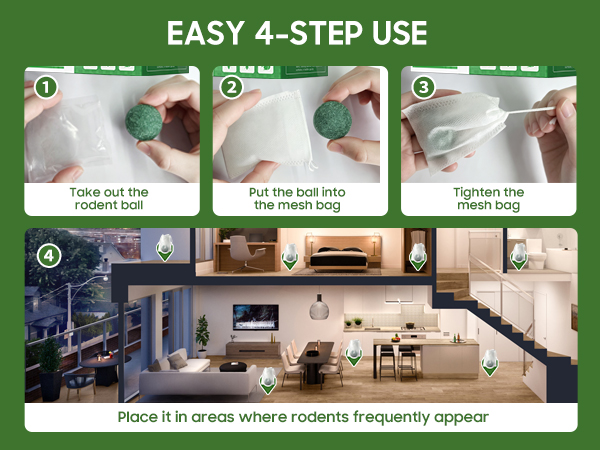 EASY 4-STEP USE

1

Take out the rodent ball

2

Put the ball into the mesh bag

3

Tighten the mesh bag

4

Place it in areas where rodents frequently appear